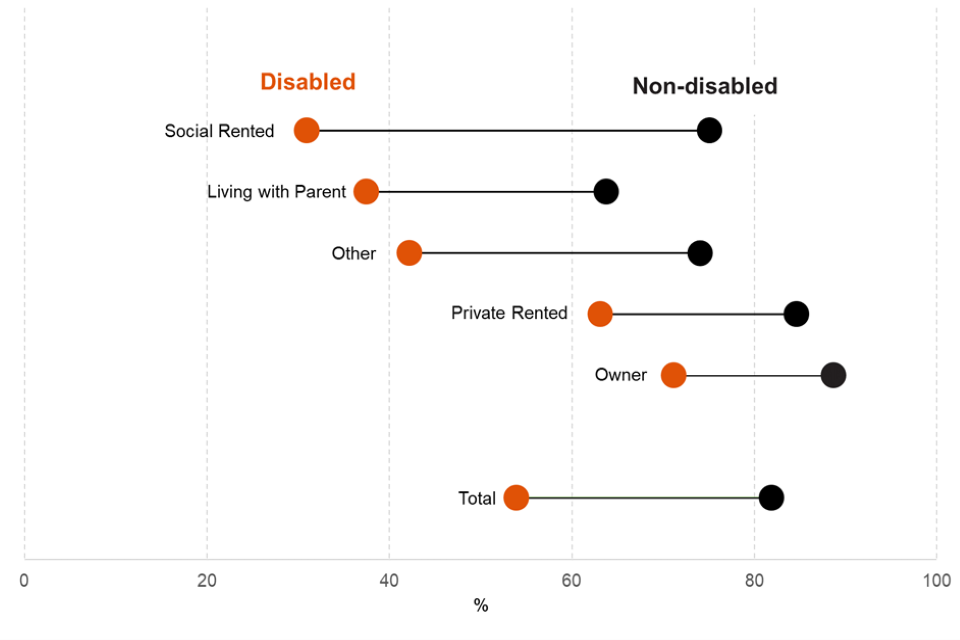 Disabled

Non-disabled

Social Rented

Living with Parent

Other

Private Rented

Owner

Total

0
20
40
60
80
100

%